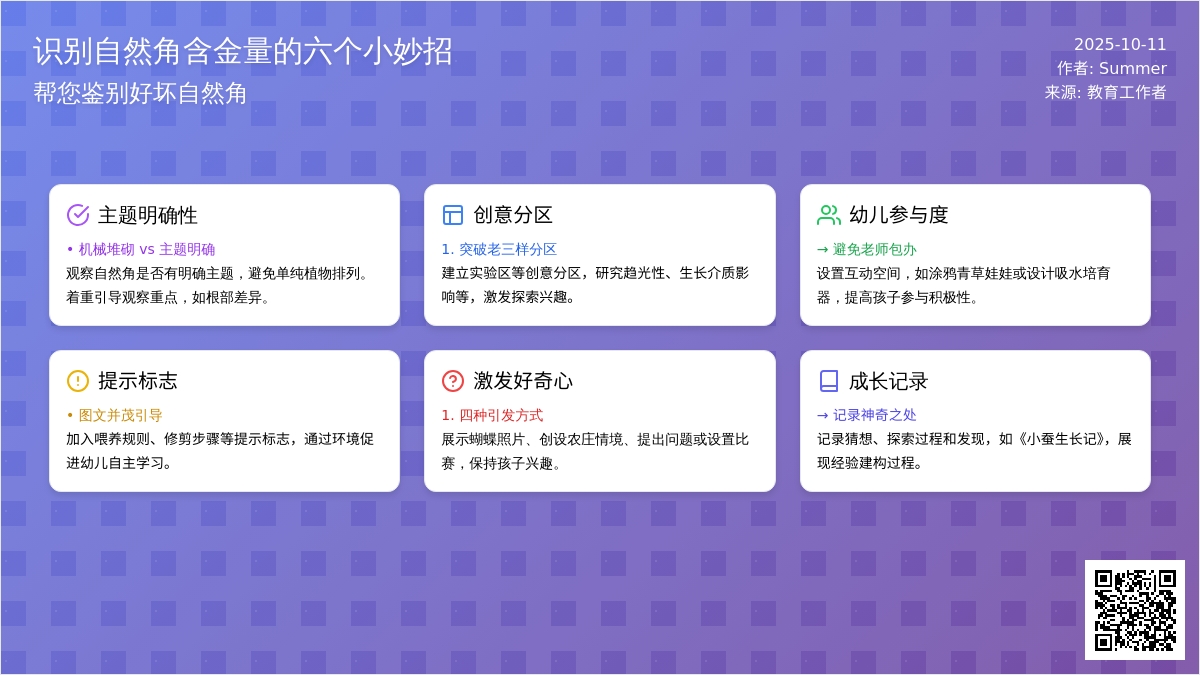 识别自然角含金量的六个小妙招
帮您鉴别好坏自然角

2025-10-11
作者: Summer
来源: 教育工作者

主题明确性
• 机械堆砌 vs 主题明确
观察自然角是否有明确主题，避免单纯植物排列。着重引导观察重点，如根部差异。

创意分区
1. 突破老三样分区
建立实验区等创意分区，研究趋光性、生长介质影响等，激发探索兴趣。

幼儿参与度
→ 避免老师包办
设置互动空间，如涂鸦青草娃娃或设计吸水培育器，提高孩子参与积极性。

提示标志
• 图文并茂引导
加入喂养规则、修剪步骤等提示标志，通过环境促进幼儿自主学习。

激发好奇心
1. 四种引发方式
展示蝴蝶照片、创设农庄情境、提出问题或设置比赛，保持孩子兴趣。

成长记录
→ 记录神奇之处
记录猜想、探索过程和发现，如《小蚕生长记》，展现经验建构过程。